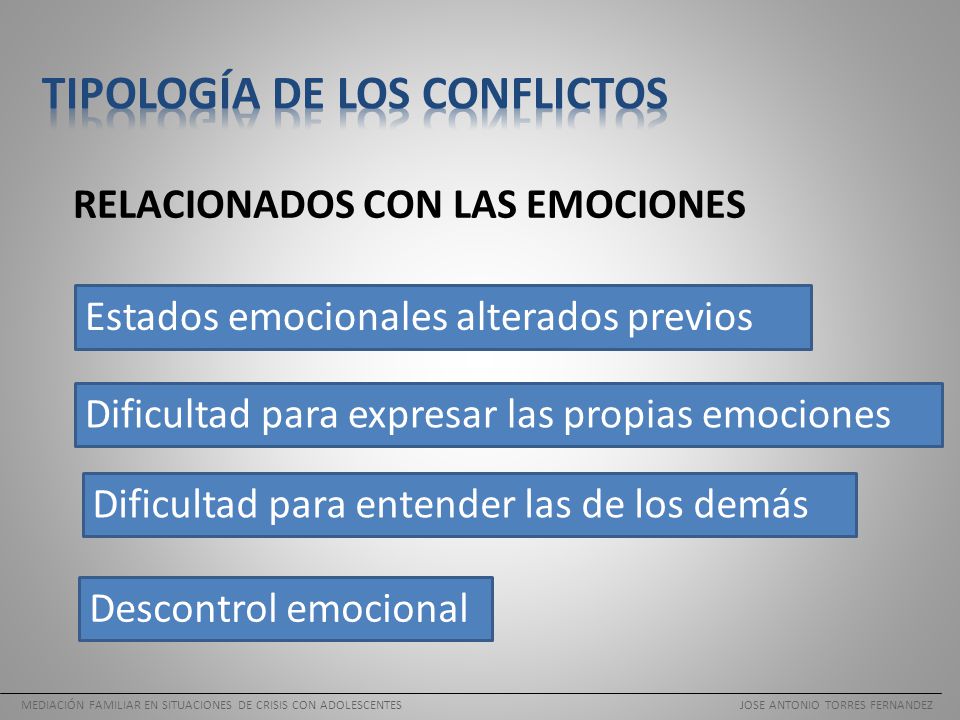 TIPOLOGÍA DE LOS CONFLICTOS

RELACIONADOS CON LAS EMOCIONES

Estados emocionales alterados previos

Dificultad para expresar las propias emociones

Dificultad para entender las de los demás

Descontrol emocional

MEDIACIÓN FAMILIAR EN SITUACIONES DE CRISIS CON ADOLESCENTES

JOSE ANTONIO TORRES FERNANDEZ